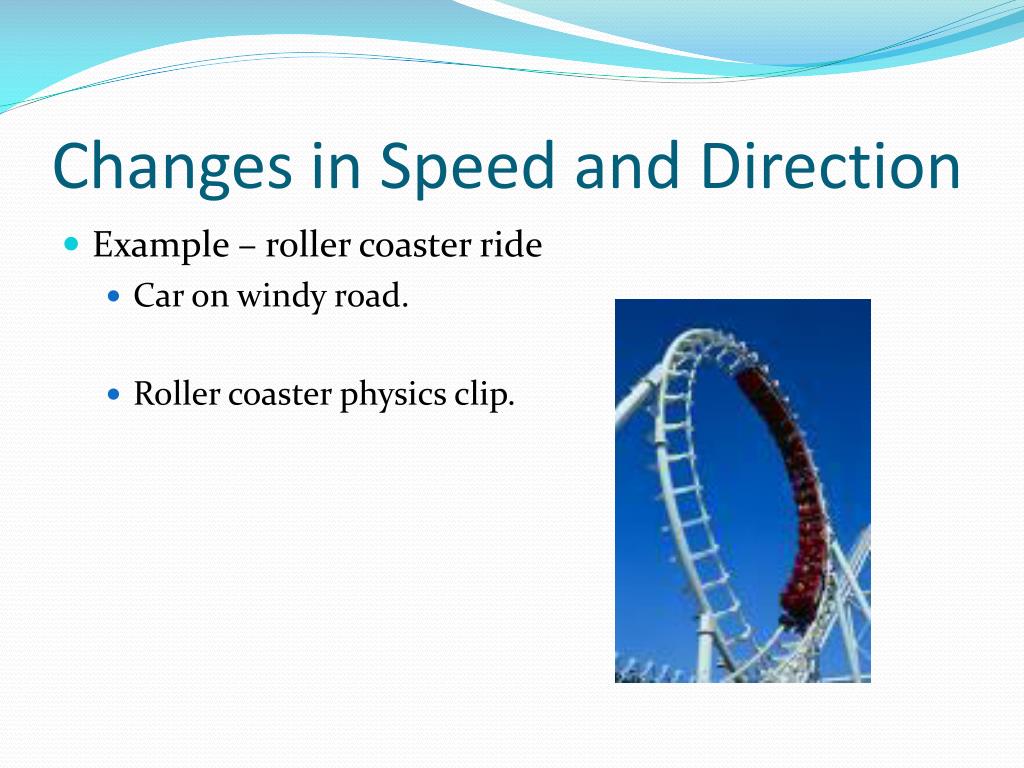 Changes in Speed and Direction

Example – roller coaster ride
Car on windy road.
Roller coaster physics clip.